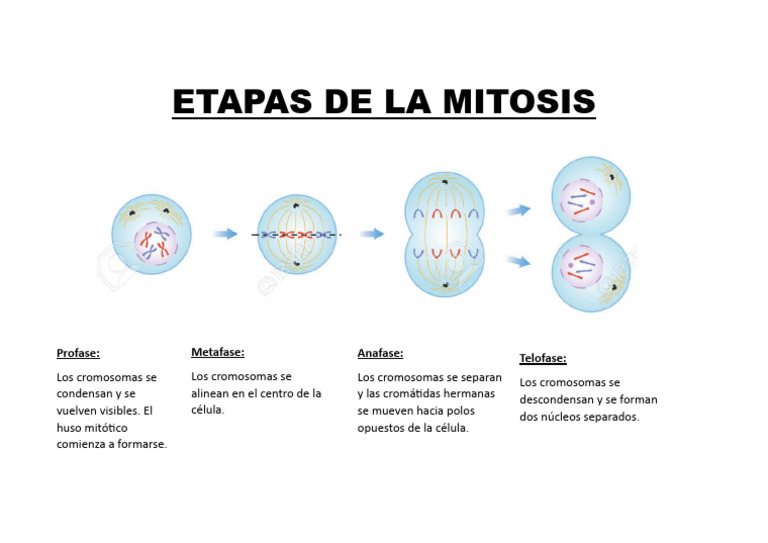 ETAPAS DE LA MITOSIS

Profase:

Los cromosomas se condensan y se vuelven visibles. El huso mitótico comienza a formarse.

Metafase:

Los cromosomas se alinean en el centro de la célula.

Anafase:

Los cromosomas se separan y las cromátidas hermanas se mueven hacia polos opuestos de la célula.

Telofase:

Los cromosomas se descondensan y se forman dos núcleos separados.